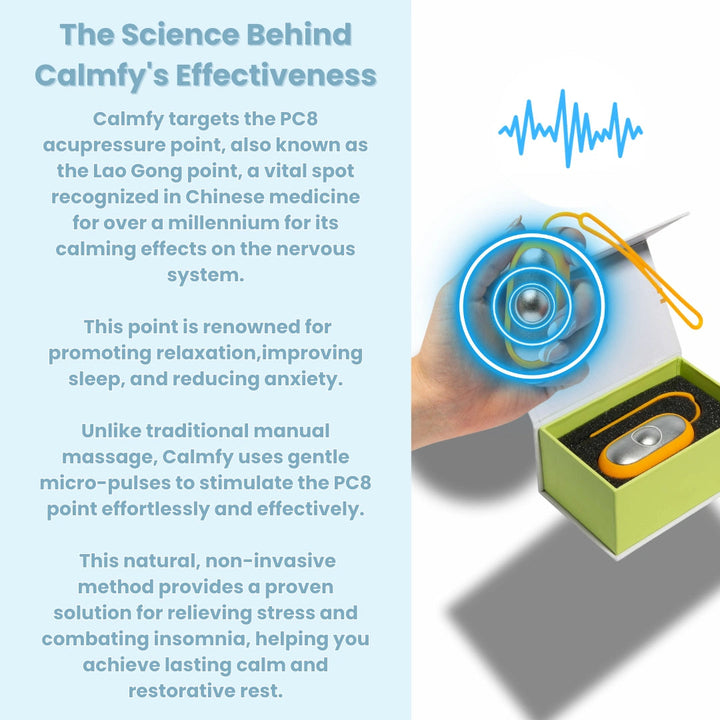 The Science Behind Calmfy's Effectiveness

Calmfy targets the PC8 acupressure point, also known as the Lao Gong point, a vital spot recognized in Chinese medicine for over a millennium for its calming effects on the nervous system.

This point is renowned for promoting relaxation,improving sleep, and reducing anxiety.

Unlike traditional manual massage, Calmfy uses gentle micro-pulses to stimulate the PC8 point effortlessly and effectively.

This natural, non-invasive method provides a proven solution for relieving stress and combating insomnia, helping you achieve lasting calm and restorative rest.